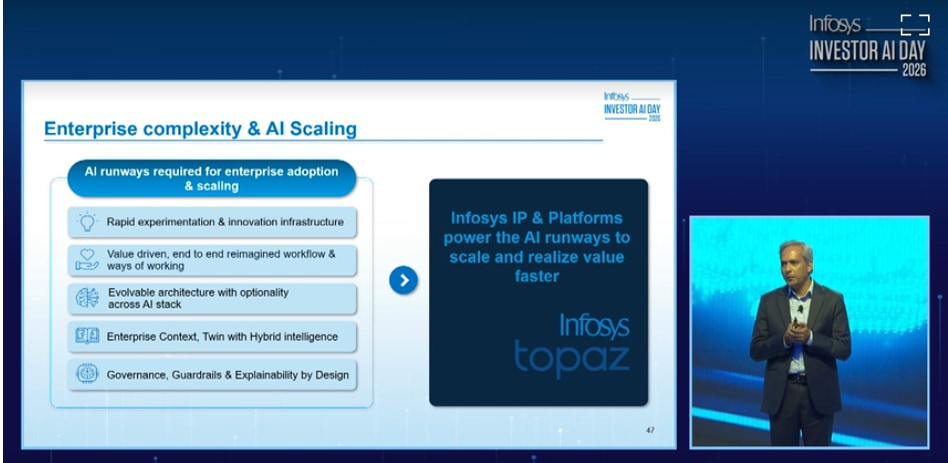 Infosys
INVESTOR AI DAY
2026

Infosys
INVESTOR AI DAY
2026

Enterprise complexity & AI Scaling

AI runways required for enterprise adoption & scaling

Rapid experimentation & innovation infrastructure

Value driven, end to end reimagined workflow & ways of working

Evolvable architecture with optionality across AI stack

Enterprise Context, Twin with Hybrid intelligence

Governance, Guardrails & Explainability by Design

Infosys IP & Platforms power the AI runways to scale and realize value faster

Infosys
topaz

47